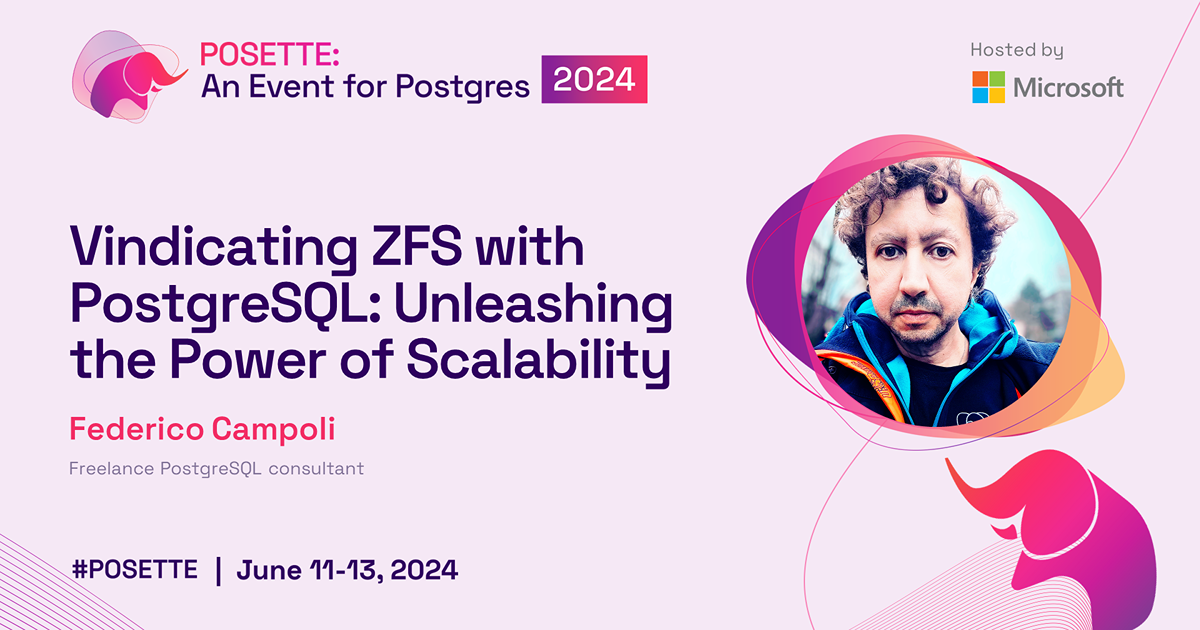 POSETTE:
An Event for Postgres 2024

Hosted by
Microsoft

Vindicating ZFS with PostgreSQL: Unleashing the Power of Scalability

Federico Campoli

Freelance PostgreSQL consultant

#POSETTE | June 11-13, 2024